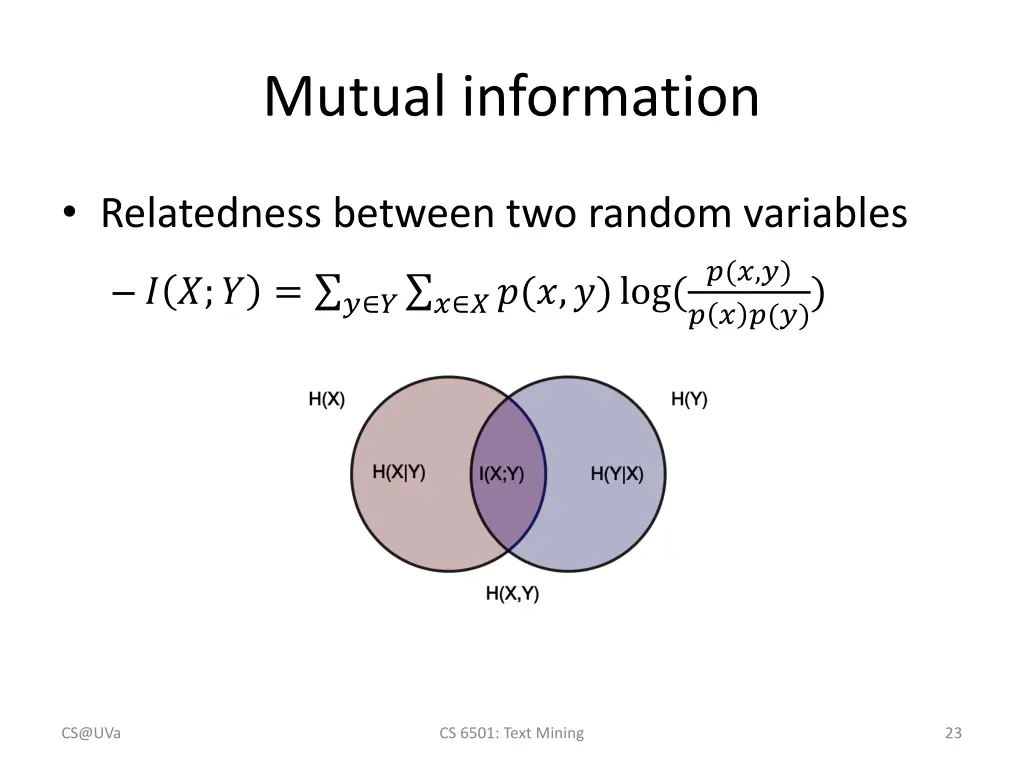 Mutual information

• Relatedness between two random variables
– $I(X;Y) = \sum_{y \in Y} \sum_{x \in X} p(x,y) \log(\frac{p(x,y)}{p(x)p(y)})$

H(X)
H(Y)
H(X|Y)
I(X;Y)
H(Y|X)
H(X,Y)

CS@UVa
CS 6501: Text Mining
23